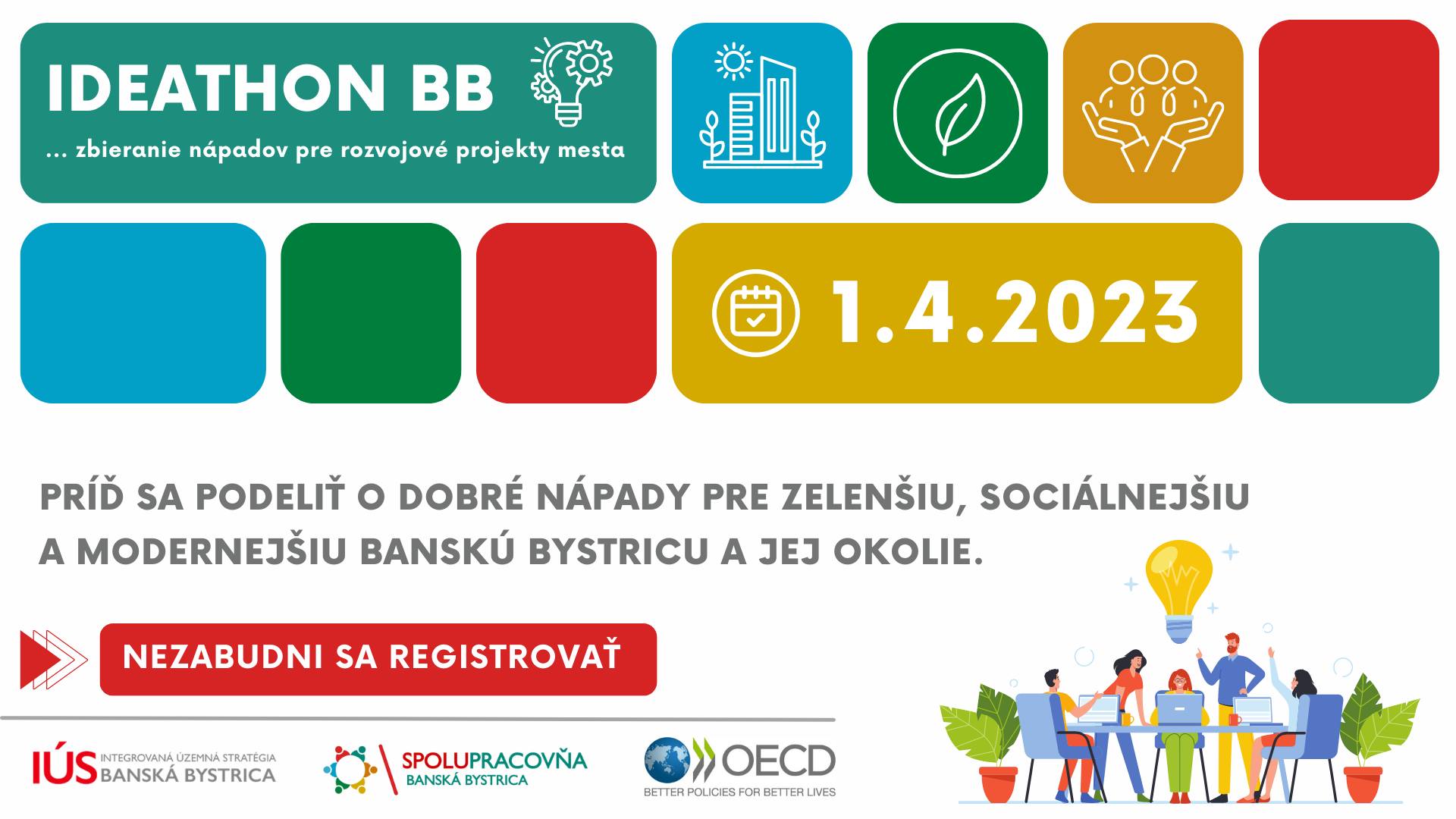 IDEATHON BB

... zbieranie nápadov pre rozvojové projekty mesta

1.4.2023

PRÍĎ SA PODELIŤ O DOBRÉ NÁPADY PRE ZELENŠIU, SOCIÁLNEJŠIU A MODERNEJŠIU BANSKÚ BYSTRICU A JEJ OKOLIE.

NEZABUDNI SA REGISTROVAŤ

IÚS INTEGROVANÁ ÚZEMNÁ STRATÉGIA BANSKÁ BYSTRICA

SPOLUPRACOVŇA BANSKÁ BYSTRICA

OECD BETTER POLICIES FOR BETTER LIVES